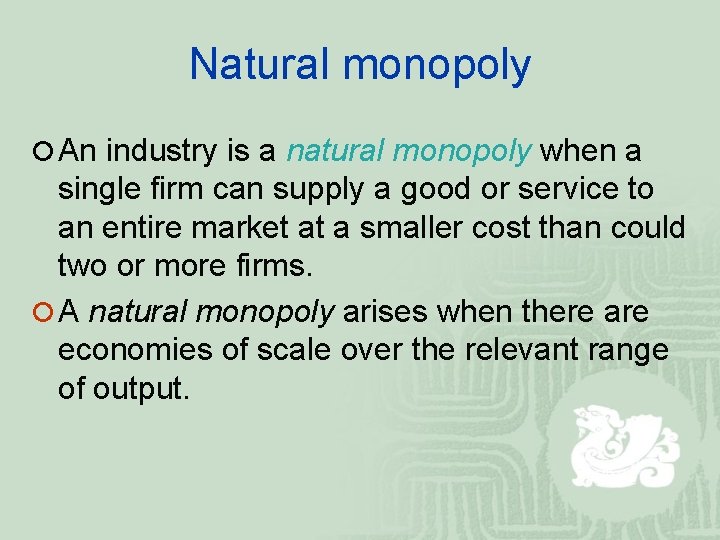 Natural monopoly

An industry is a natural monopoly when a single firm can supply a good or service to an entire market at a smaller cost than could two or more firms.

A natural monopoly arises when there are economies of scale over the relevant range of output.